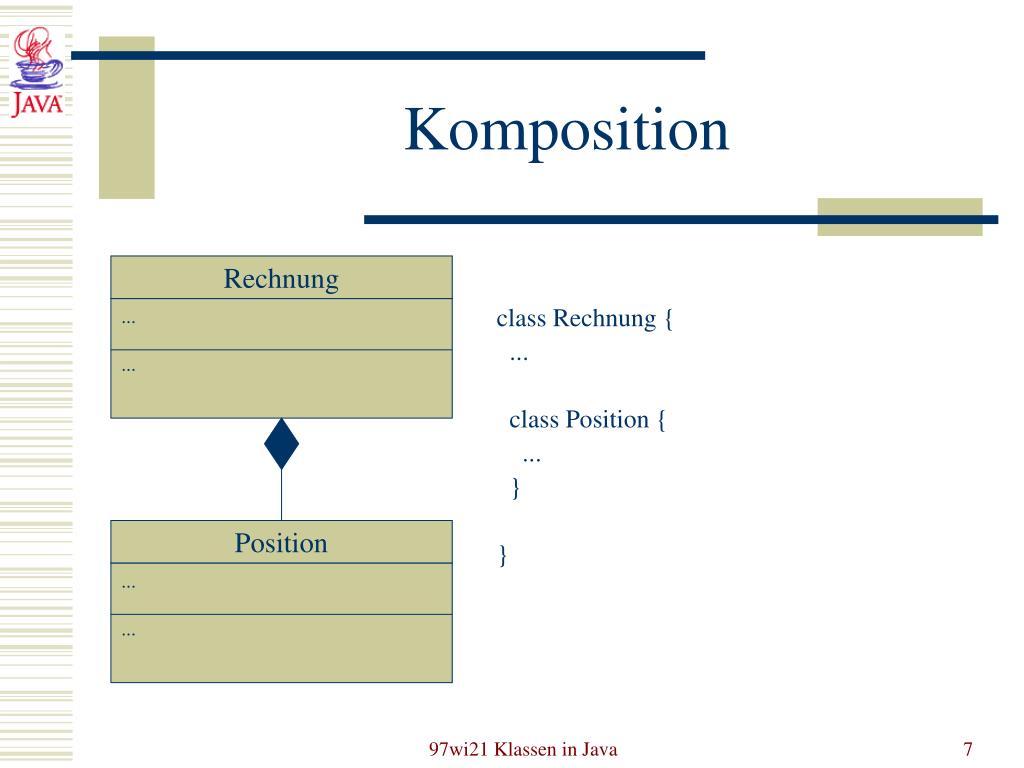 JAVA

Komposition

Rechnung

...

...

Position

...

...

class Rechnung {
...

class Position {
...
}

}

97wi21 Klassen in Java

7